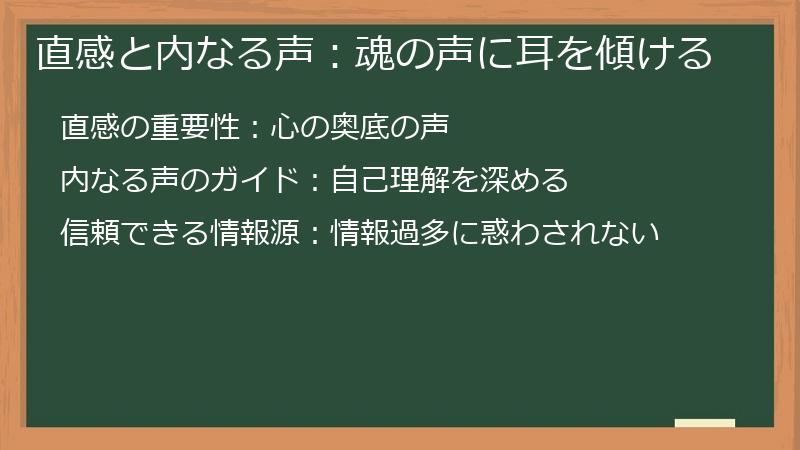 直感と内なる声：魂の声に耳を傾ける

直感の重要性：心の奥底の声

内なる声のガイド：自己理解を深める

信頼できる情報源：情報過多に惑わされない